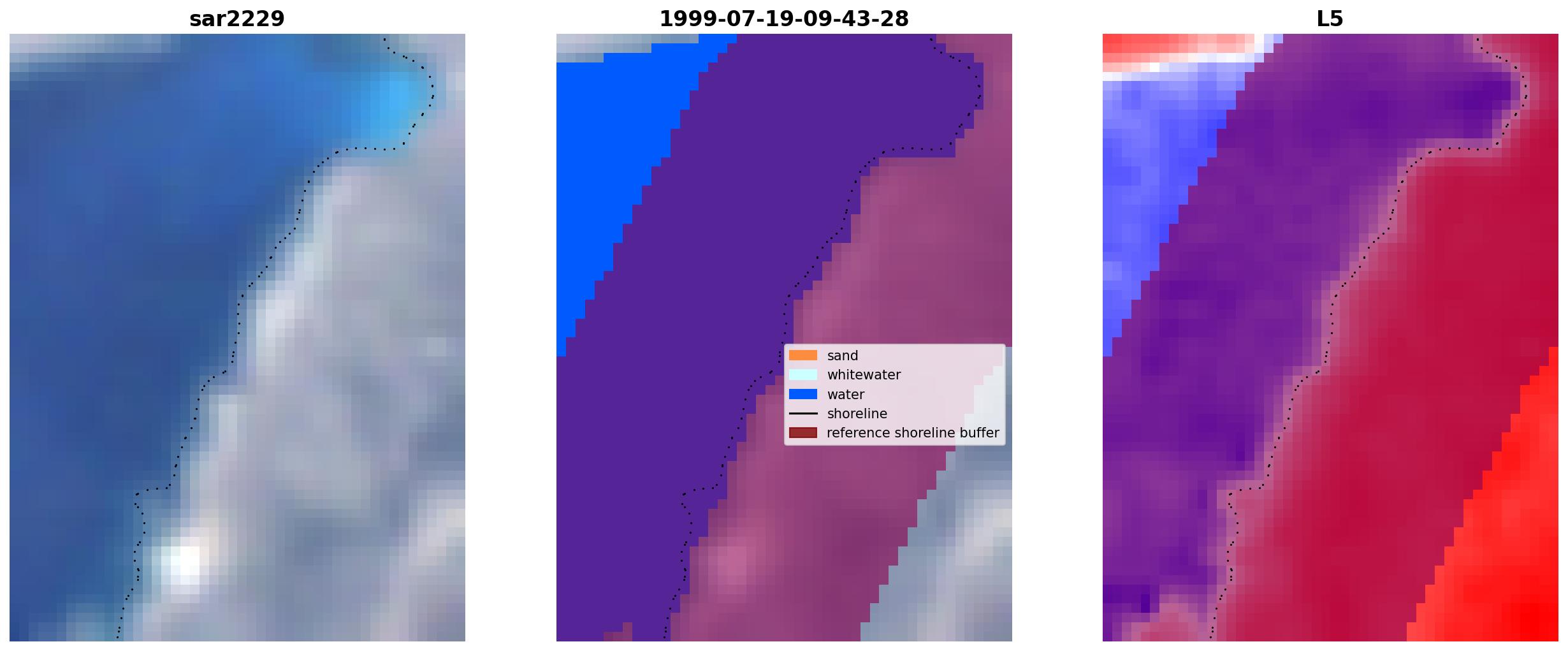 sar2229

1999-07-19-09-43-28

sand
whitewater
water
shoreline
reference shoreline buffer

L5